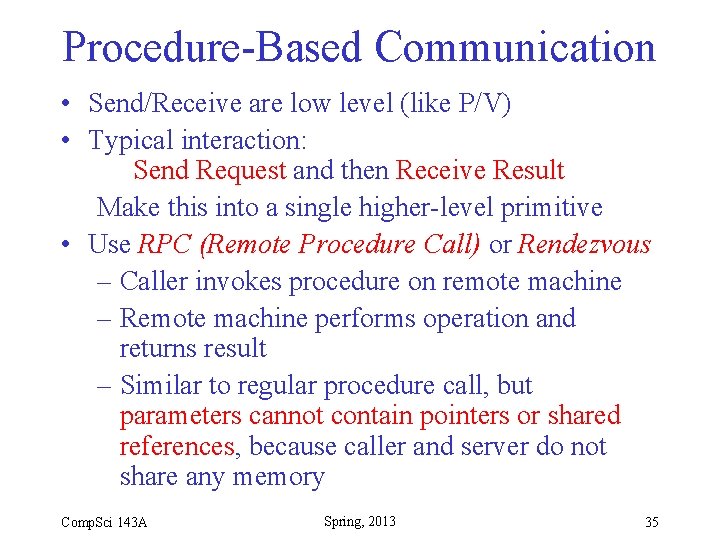 Procedure-Based Communication

• Send/Receive are low level (like P/V)
• Typical interaction:
Send Request and then Receive Result
Make this into a single higher-level primitive
• Use RPC (Remote Procedure Call) or Rendezvous
– Caller invokes procedure on remote machine
– Remote machine performs operation and returns result
– Similar to regular procedure call, but parameters cannot contain pointers or shared references, because caller and server do not share any memory

CompSci 143A

Spring, 2013

35